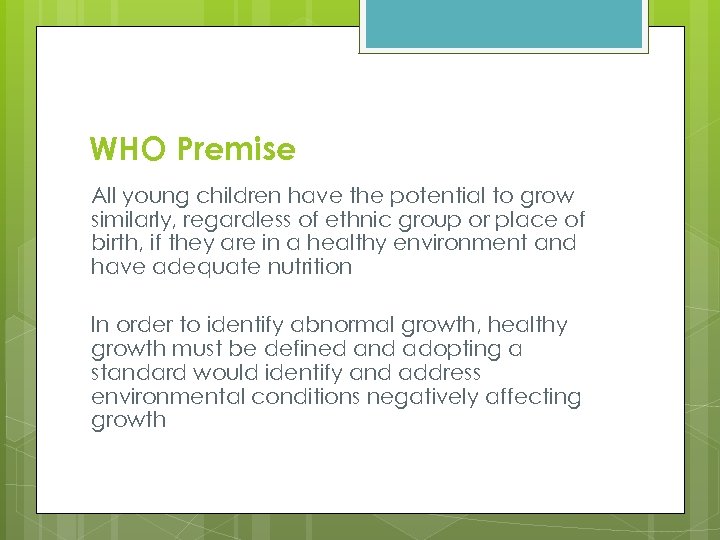 WHO Premise

All young children have the potential to grow similarly, regardless of ethnic group or place of birth, if they are in a healthy environment and have adequate nutrition

In order to identify abnormal growth, healthy growth must be defined and adopting a standard would identify and address environmental conditions negatively affecting growth